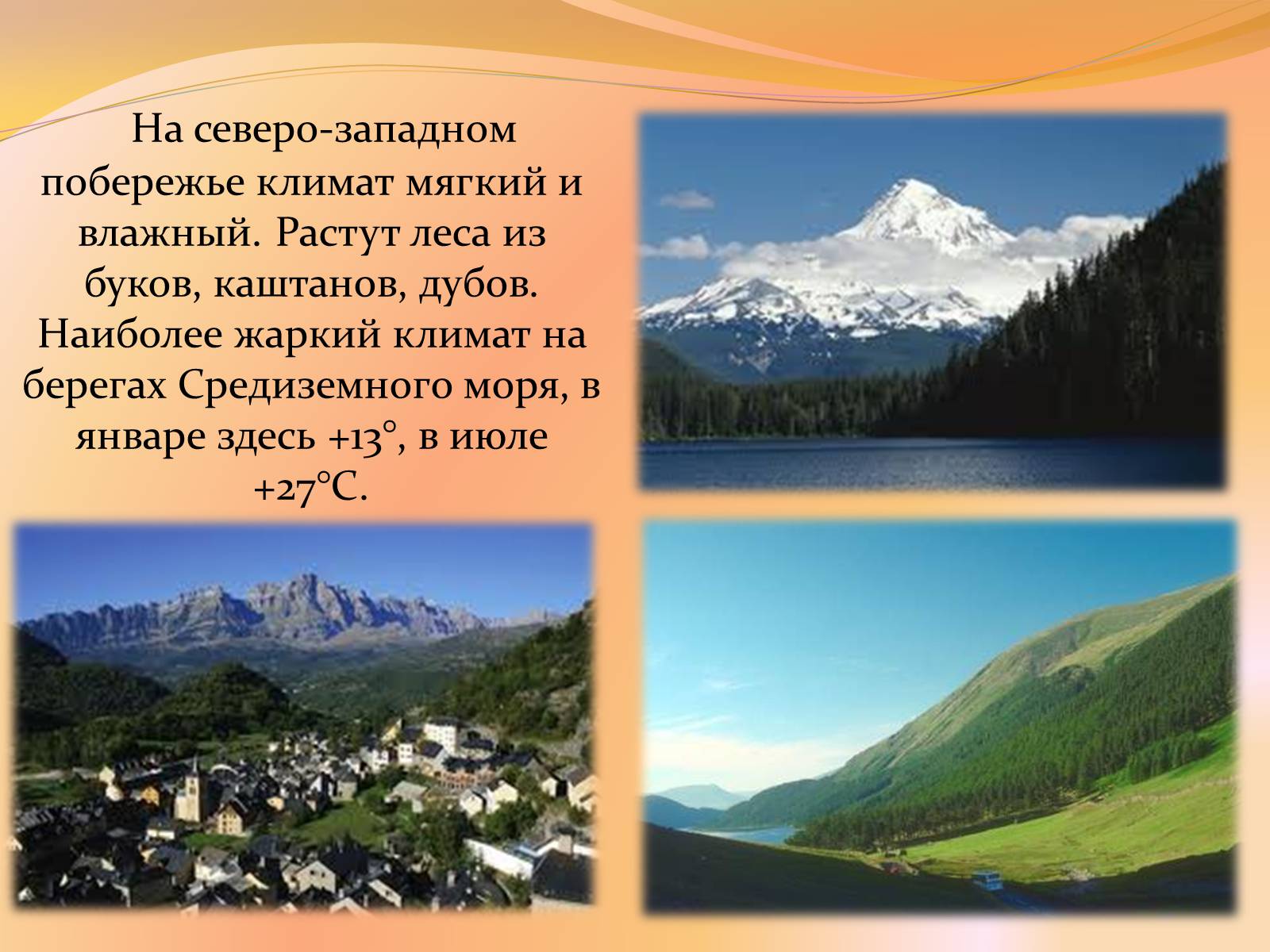 На северо-западном побережье климат мягкий и влажный. Растут леса из буков, каштанов, дубов. Наиболее жаркий климат на берегах Средиземного моря, в январе здесь +13°, в июле +27°С.